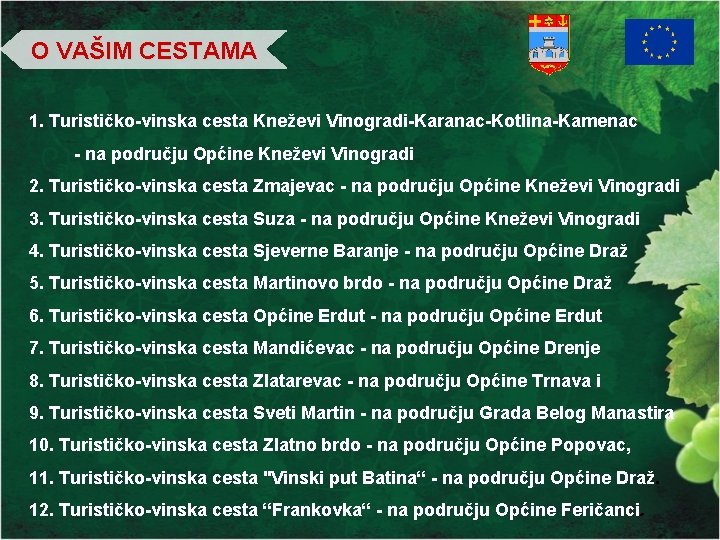 O VAŠIM CESTAMA

1. Turističko-vinska cesta Kneževi Vinogradi-Karanac-Kotlina-Kamenac - na području Općine Kneževi Vinogradi

2. Turističko-vinska cesta Zmajevac - na području Općine Kneževi Vinogradi

3. Turističko-vinska cesta Suza - na području Općine Kneževi Vinogradi

4. Turističko-vinska cesta Sjeverne Baranje - na području Općine Draž

5. Turističko-vinska cesta Martinovo brdo - na području Općine Draž

6. Turističko-vinska cesta Općine Erdut - na području Općine Erdut

7. Turističko-vinska cesta Mandićevac - na području Općine Drenje

8. Turističko-vinska cesta Zlatarevac - na području Općine Trnava i

9. Turističko-vinska cesta Sveti Martin - na području Grada Belog Manastira

10. Turističko-vinska cesta Zlatno brdo - na području Općine Popovac,

11. Turističko-vinska cesta "Vinski put Batina“ - na području Općine Draž

12. Turističko-vinska cesta “Frankovka“ - na području Općine Feričanci